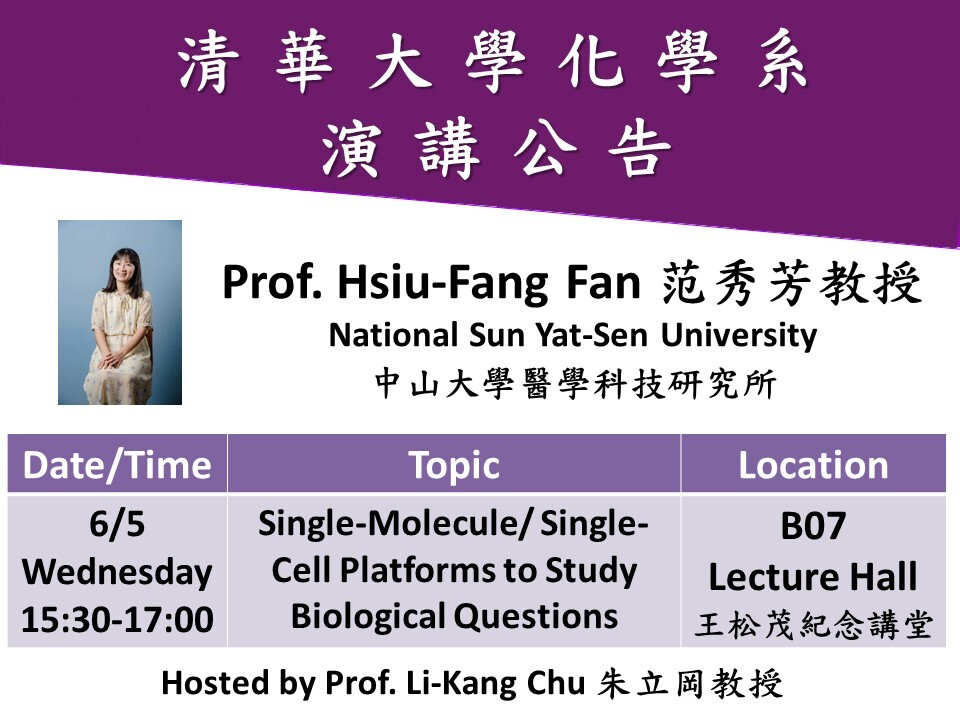 清華大學化學系
演講公告

Prof. Hsiu-Fang Fan 范秀芳教授
National Sun Yat-Sen University
中山大學醫學科技研究所

| Date/Time | Topic | Location |
|---|---|---|
| 6/5 Wednesday 15:30-17:00 | Single-Molecule/ Single-Cell Platforms to Study Biological Questions | B07 Lecture Hall 王松茂紀念講堂 |

Hosted by Prof. Li-Kang Chu 朱立岡教授